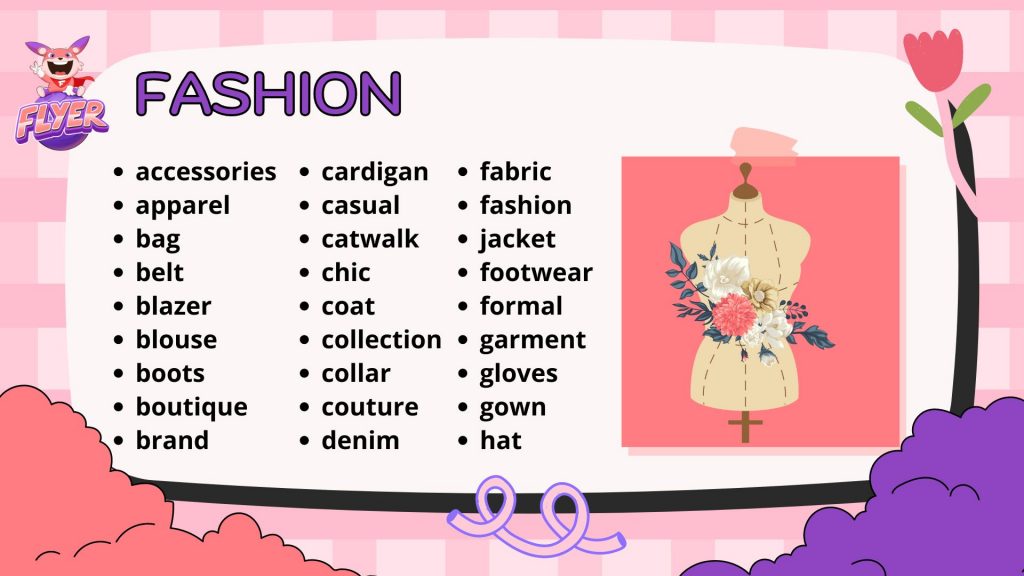 FLYER

FASHION

- accessories
- apparel
- bag
- belt
- blazer
- blouse
- boots
- boutique
- brand

- cardigan
- casual
- catwalk
- chic
- coat
- collection
- collar
- couture
- denim

- fabric
- fashion
- jacket
- footwear
- formal
- garment
- gloves
- gown
- hat